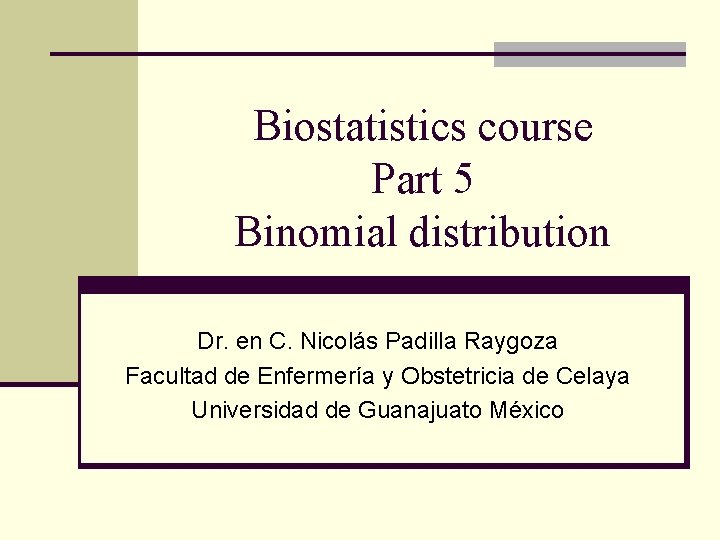 Biostatistics course
Part 5
Binomial distribution

Dr. en C. Nicolás Padilla Raygoza
Facultad de Enfermería y Obstetricia de Celaya
Universidad de Guanajuato México